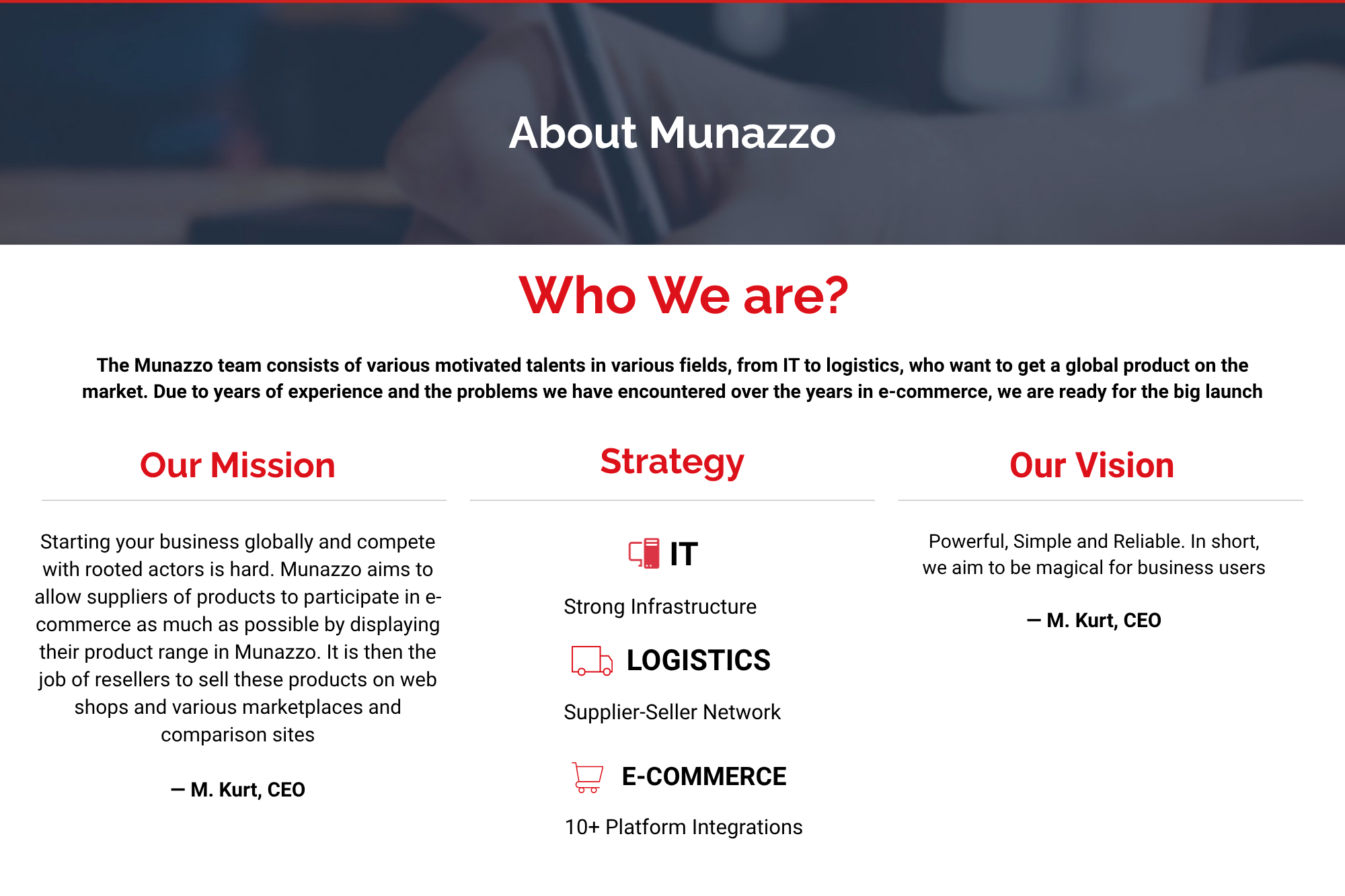 About Munazzo

Who We are?

The Munazzo team consists of various motivated talents in various fields, from IT to logistics, who want to get a global product on the market. Due to years of experience and the problems we have encountered over the years in e-commerce, we are ready for the big launch

Our Mission

Starting your business globally and compete with rooted actors is hard. Munazzo aims to allow suppliers of products to participate in e-commerce as much as possible by displaying their product range in Munazzo. It is then the job of resellers to sell these products on web shops and various marketplaces and comparison sites

— M. Kurt, CEO

Strategy

IT

Strong Infrastructure

LOGISTICS

Supplier-Seller Network

E-COMMERCE

10+ Platform Integrations

Our Vision

Powerful, Simple and Reliable. In short, we aim to be magical for business users

— M. Kurt, CEO